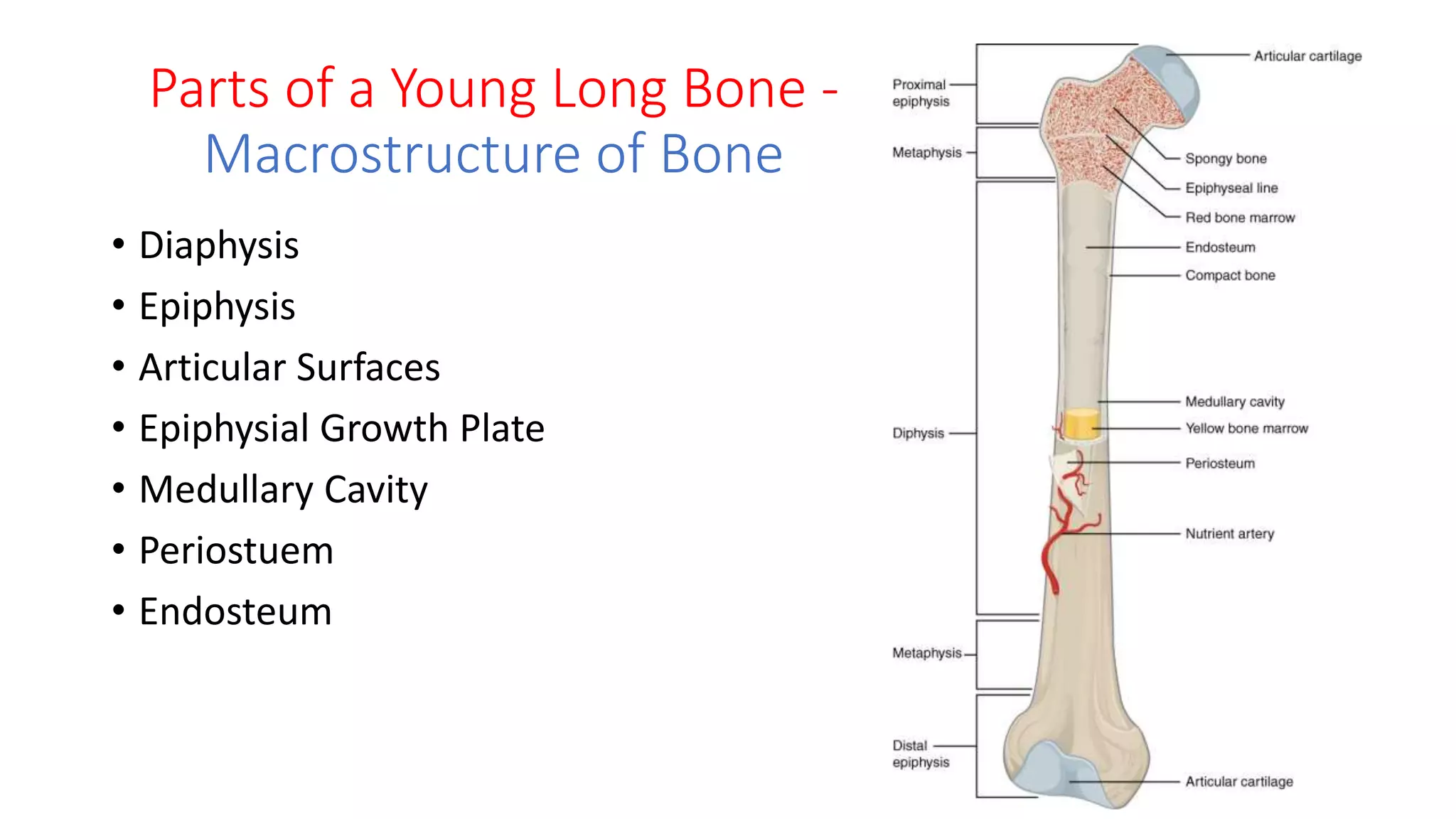 Parts of a Young Long Bone - Macrostructure of Bone

• Diaphysis
• Epiphysis
• Articular Surfaces
• Epiphysial Growth Plate
• Medullary Cavity
• Periostuem
• Endosteum

Proximal epiphysis
Metaphysis
Diphysis
Metaphysis
Distal epiphysis

Articular cartilage
Spongy bone
Epiphyseal line
Red bone marrow
Endosteum
Compact bone
Medullary cavity
Yellow bone marrow
Periosteum
Nutrient artery
Articular cartilage